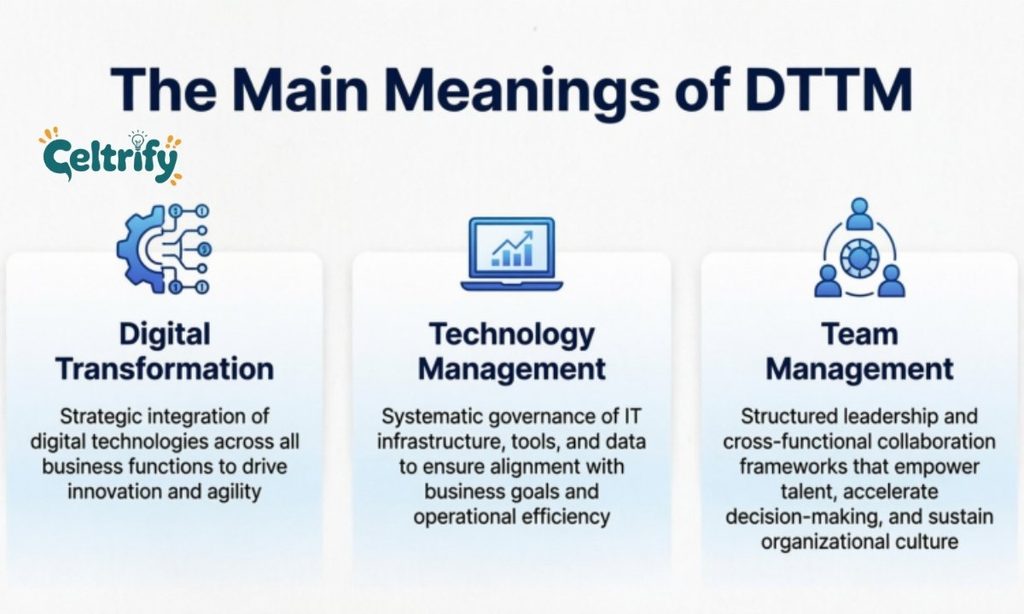 The Main Meanings of DTTM

Celtrify

Digital Transformation

Strategic integration of digital technologies across all business functions to drive innovation and agility

Technology Management

Systematic governance of IT infrastructure, tools, and data to ensure alignment with business goals and operational efficiency

Team Management

Structured leadership and cross-functional collaboration frameworks that empower talent, accelerate decision-making, and sustain organizational culture